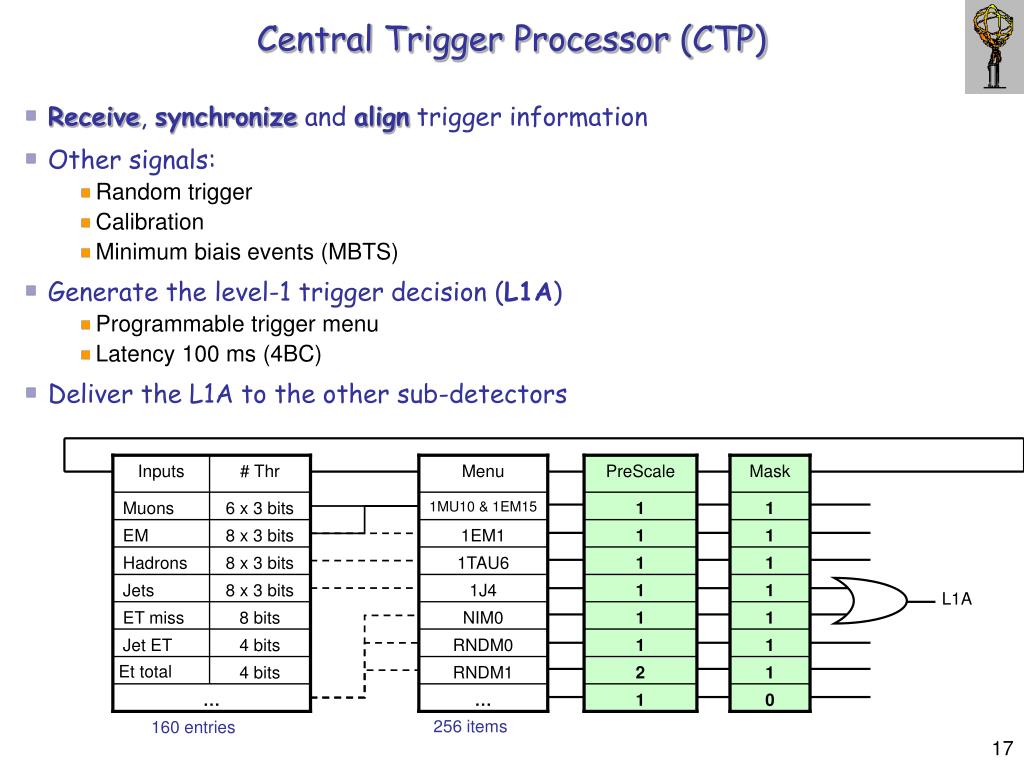 Central Trigger Processor (CTP)

Receive, synchronize and align trigger information

Other signals:
Random trigger
Calibration
Minimum biais events (MBTS)

Generate the level-1 trigger decision (L1A)
Programmable trigger menu
Latency 100 ms (4BC)

Deliver the L1A to the other sub-detectors

| Inputs | # Thr |
|---|---|
| Muons | 6 x 3 bits |
| EM | 8 x 3 bits |
| Hadrons | 8 x 3 bits |
| Jets | 8 x 3 bits |
| ET miss | 8 bits |
| Jet ET | 4 bits |
| Et total | 4 bits |
| … | |

160 entries

| Menu |
|---|
| 1MU10 & 1EM15 |
| 1EM1 |
| 1TAU6 |
| 1J4 |
| NIM0 |
| RNDM0 |
| RNDM1 |
| … |

256 items

| PreScale |
|---|
| 1 |
| 1 |
| 1 |
| 1 |
| 1 |
| 1 |
| 2 |
| 1 |

| Mask |
|---|
| 1 |
| 1 |
| 1 |
| 1 |
| 1 |
| 1 |
| 1 |
| 0 |

L1A

17